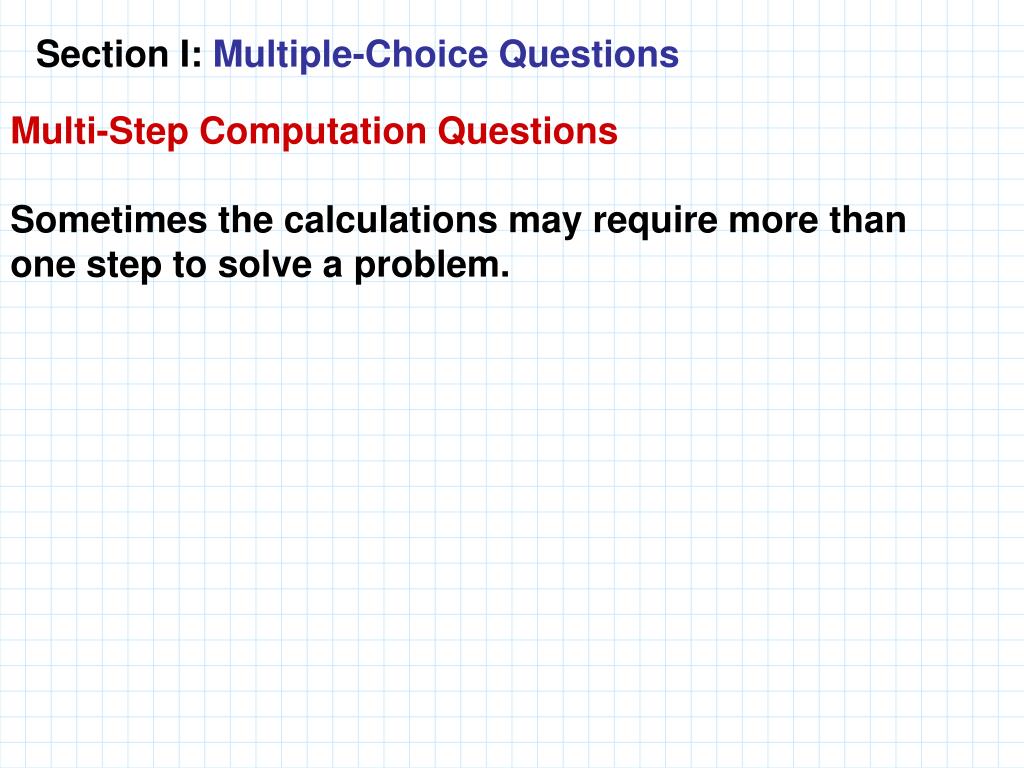 Section I: Multiple-Choice Questions

Multi-Step Computation Questions

Sometimes the calculations may require more than one step to solve a problem.